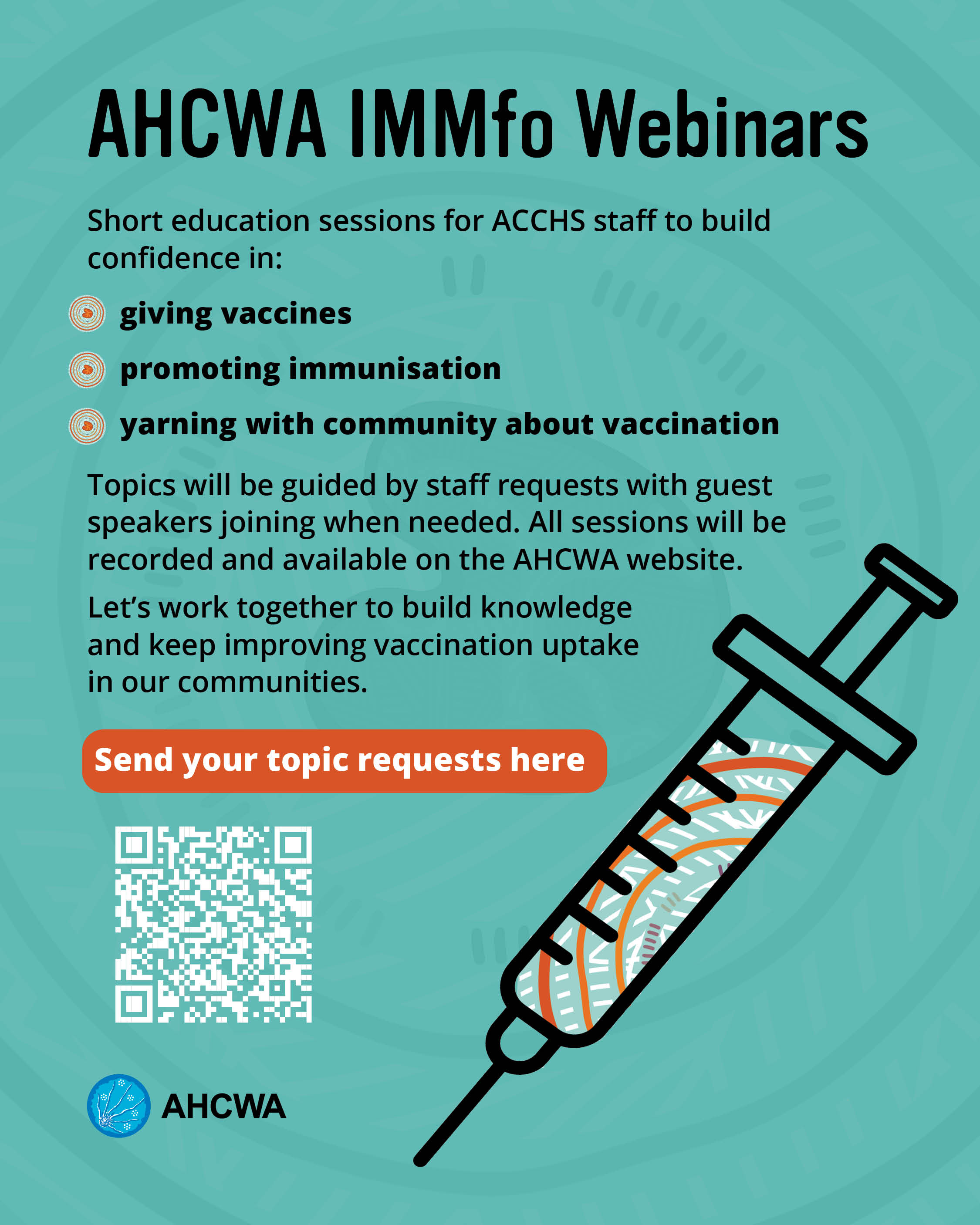 AHCWA IMMfo Webinars

Short education sessions for ACCHS staff to build confidence in:

giving vaccines

promoting immunisation

yarning with community about vaccination

Topics will be guided by staff requests with guest speakers joining when needed. All sessions will be recorded and available on the AHCWA website.

Let's work together to build knowledge and keep improving vaccination uptake in our communities.

Send your topic requests here

AHCWA